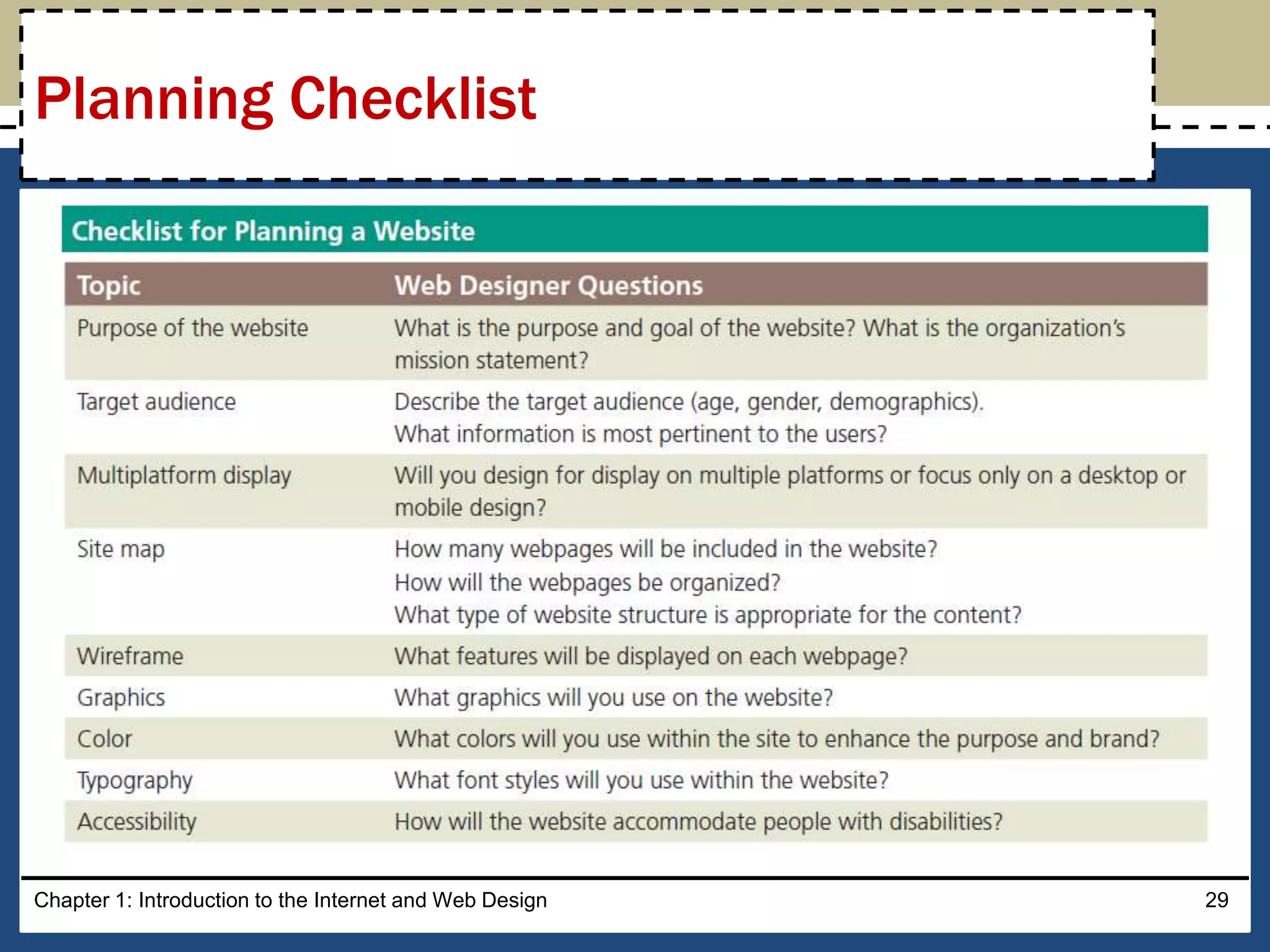 Planning Checklist

Checklist for Planning a Website

| Topic | Web Designer Questions |
|---|---|
| Purpose of the website | What is the purpose and goal of the website? What is the organization's mission statement? |
| Target audience | Describe the target audience (age, gender, demographics). What information is most pertinent to the users? |
| Multiplatform display | Will you design for display on multiple platforms or focus only on a desktop or mobile design? |
| Site map | How many webpages will be included in the website? How will the webpages be organized? What type of website structure is appropriate for the content? |
| Wireframe | What features will be displayed on each webpage? |
| Graphics | What graphics will you use on the website? |
| Color | What colors will you use within the site to enhance the purpose and brand? |
| Typography | What font styles will you use within the website? |
| Accessibility | How will the website accommodate people with disabilities? |

Chapter 1: Introduction to the Internet and Web Design

29